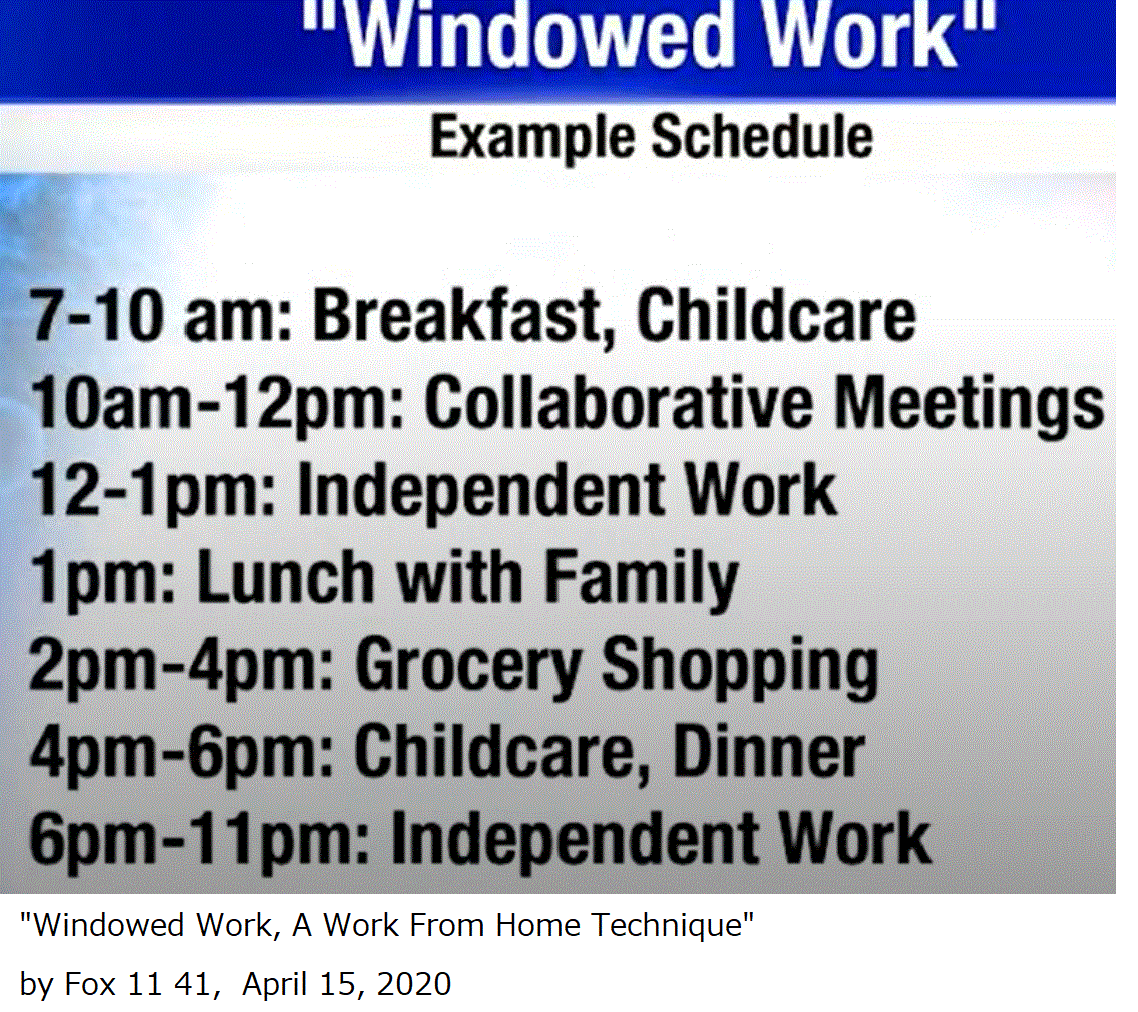 "Windowed Work"

Example Schedule

7-10 am: Breakfast, Childcare
10am-12pm: Collaborative Meetings
12-1pm: Independent Work
1pm: Lunch with Family
2pm-4pm: Grocery Shopping
4pm-6pm: Childcare, Dinner
6pm-11pm: Independent Work

"Windowed Work, A Work From Home Technique"

by Fox 11 41, April 15, 2020